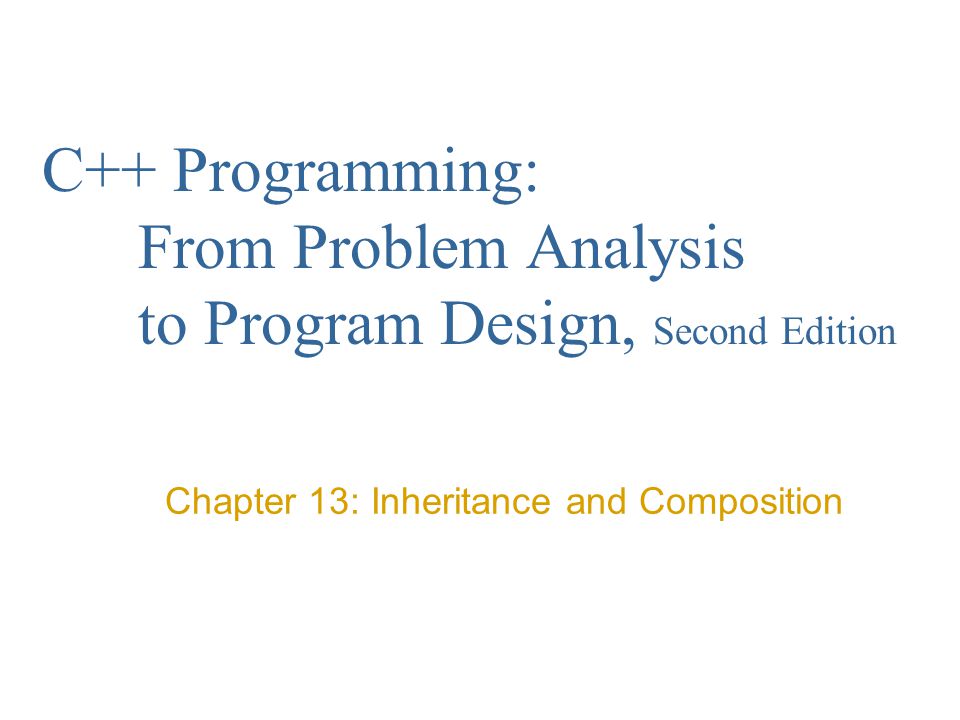 C++ Programming:
From Problem Analysis
to Program Design, Second Edition

Chapter 13: Inheritance and Composition